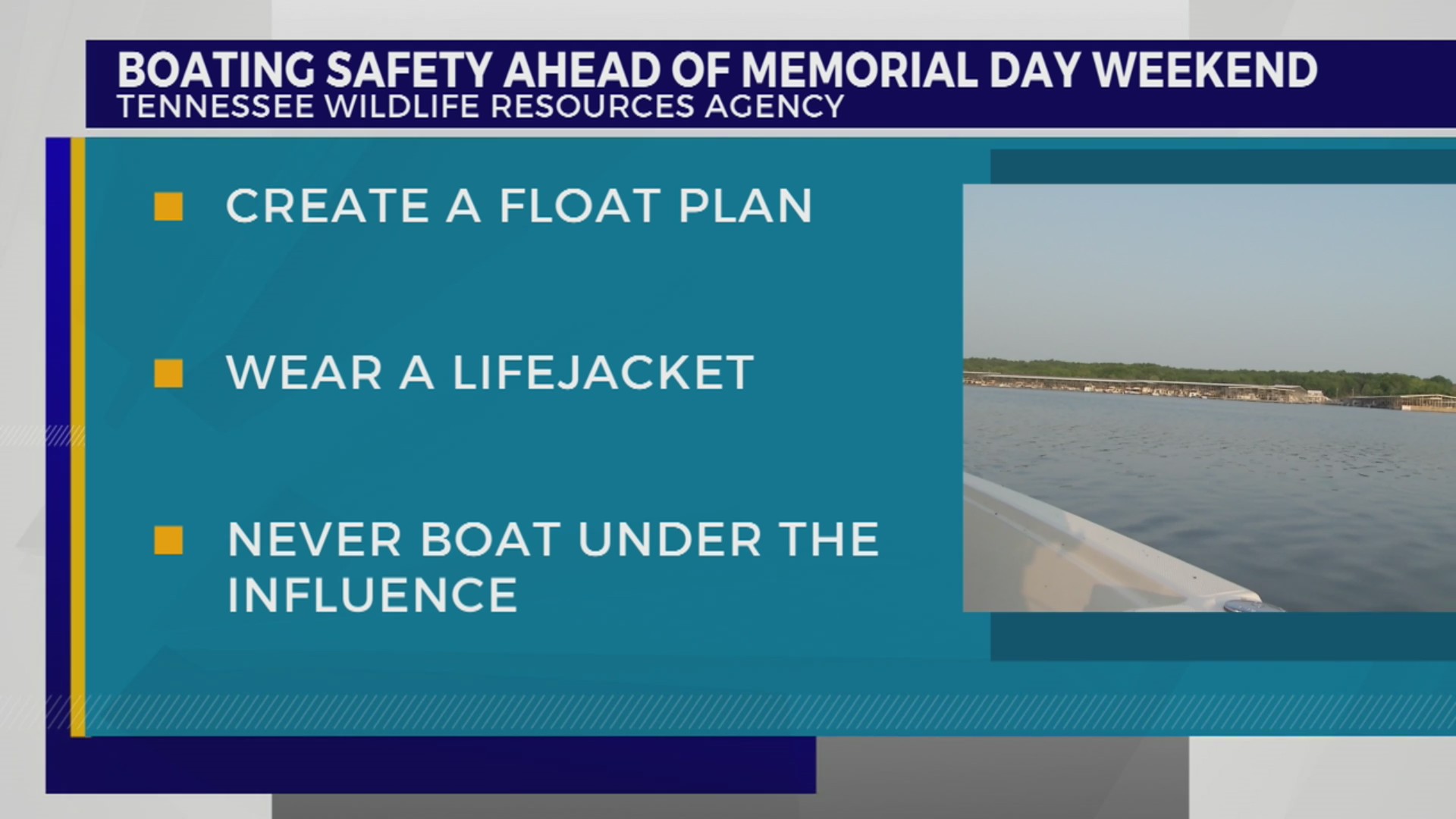 BOATING SAFETY AHEAD OF MEMORIAL DAY WEEKEND
TENNESSEE WILDLIFE RESOURCES AGENCY

CREATE A FLOAT PLAN

WEAR A LIFEJACKET

NEVER BOAT UNDER THE INFLUENCE